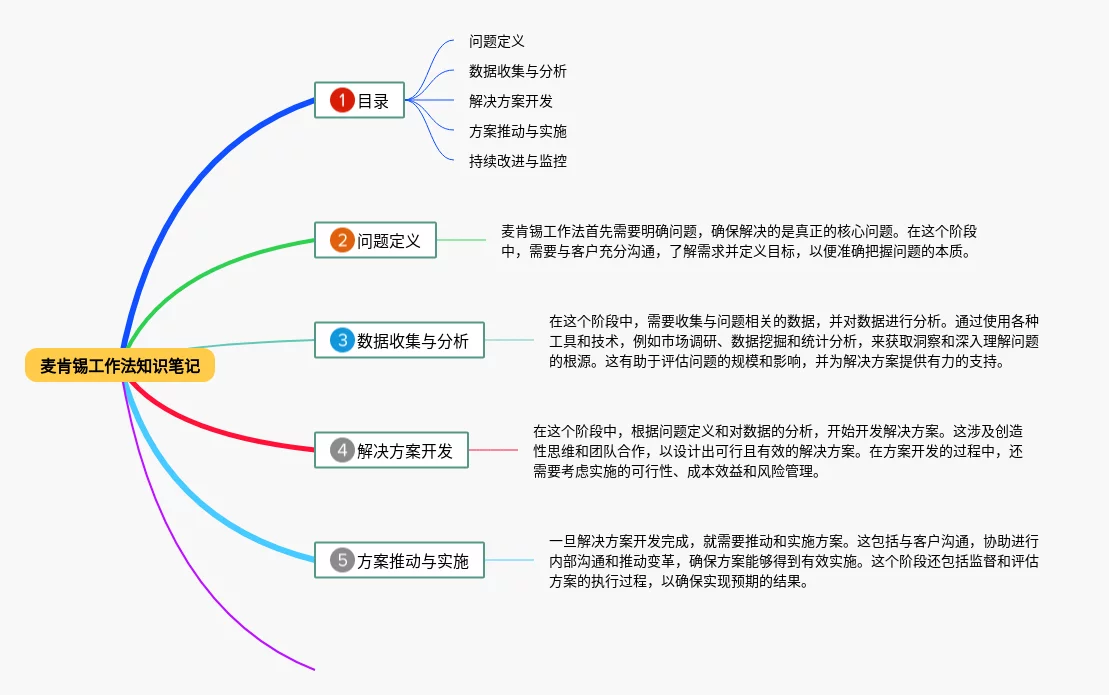 麦肯锡工作法知识笔记

1 目录

问题定义

数据收集与分析

解决方案开发

方案推动与实施

持续改进与监控

2 问题定义

麦肯锡工作法首先需要明确问题，确保解决的是真正的核心问题。在这个阶段中，需要与客户充分沟通，了解需求并定义目标，以便准确把握问题的本质。

3 数据收集与分析

在这个阶段中，需要收集与问题相关的数据，并对数据进行分析。通过使用各种工具和技术，例如市场调研、数据挖掘和统计分析，来获取洞察和深入理解问题的根源。这有助于评估问题的规模和影响，并为解决方案提供有力的支持。

4 解决方案开发

在这个阶段中，根据问题定义和对数据的分析，开始开发解决方案。这涉及创造性思维和团队合作，以设计出可行且有效的解决方案。在方案开发的过程中，还需要考虑实施的可行性、成本效益和风险管理。

5 方案推动与实施

一旦解决方案开发完成，就需要推动和实施方案。这包括与客户沟通，协助进行内部沟通和推动变革，确保方案能够得到有效实施。这个阶段还包括监督和评估方案的执行过程，以确保实现预期的结果。